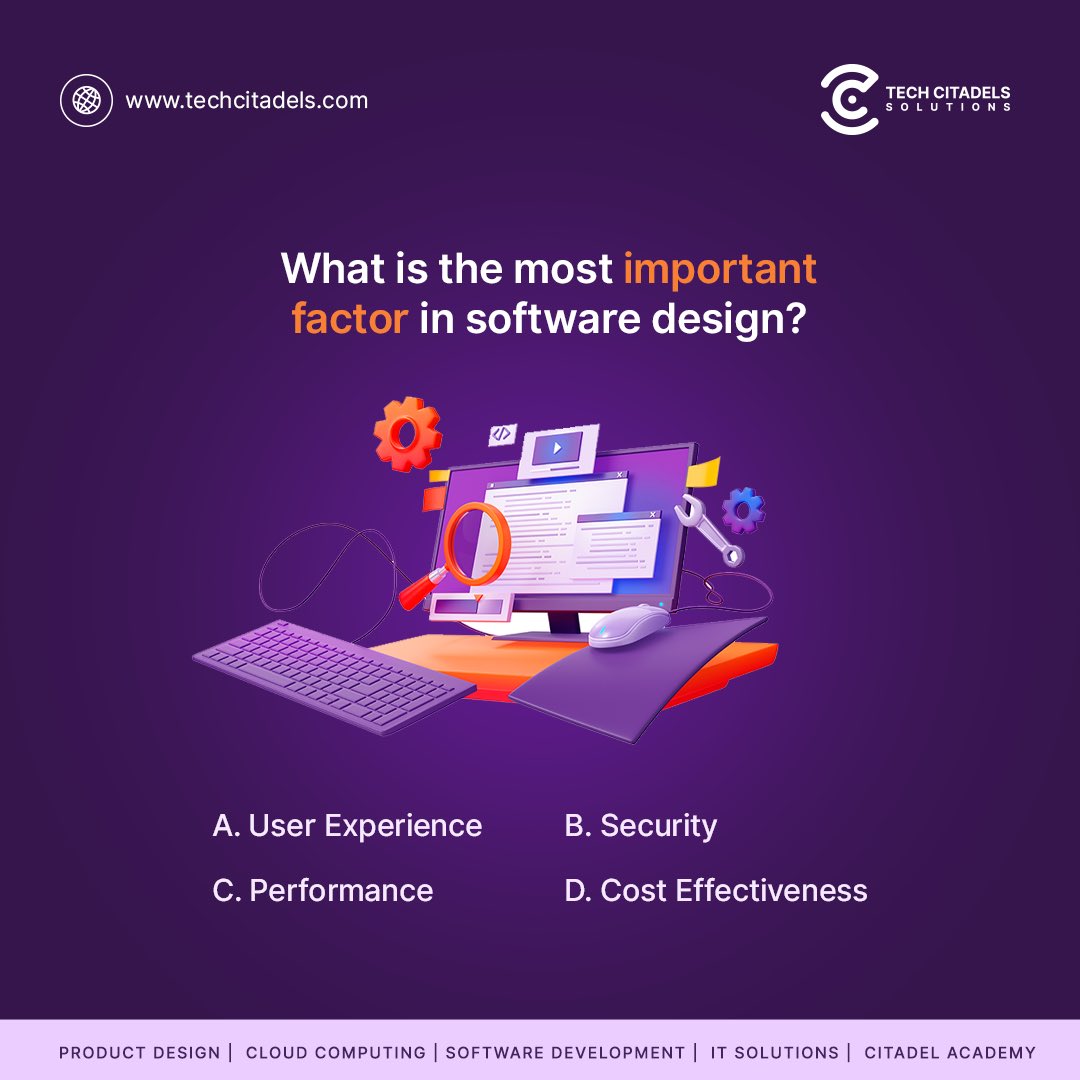 www.techcitadels.com

TECH CITADELS SOLUTIONS

What is the most important factor in software design?

A. User Experience

B. Security

C. Performance

D. Cost Effectiveness

PRODUCT DESIGN | CLOUD COMPUTING | SOFTWARE DEVELOPMENT | IT SOLUTIONS | CITADEL ACADEMY